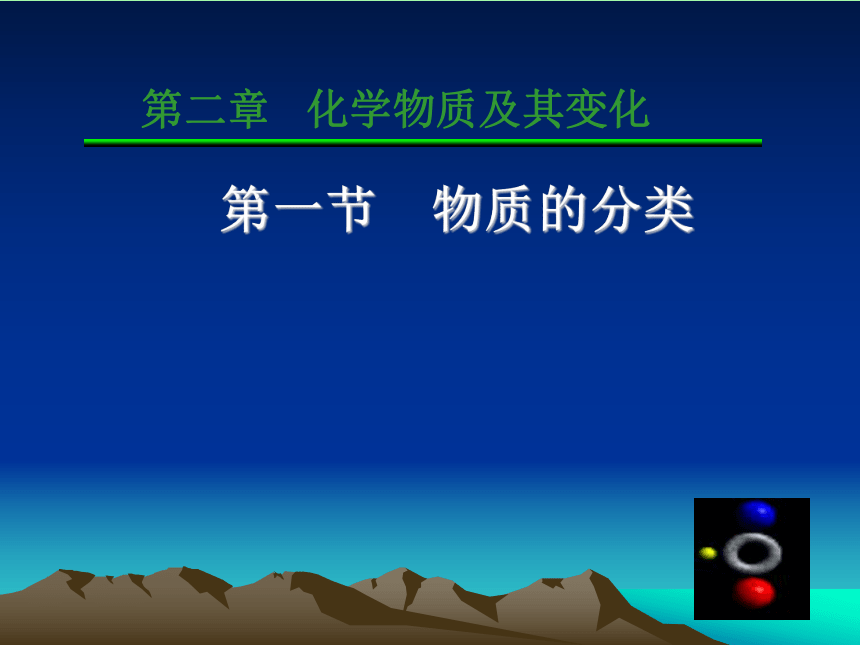 第二章　化学物质及其变化

第一节　物质的分类